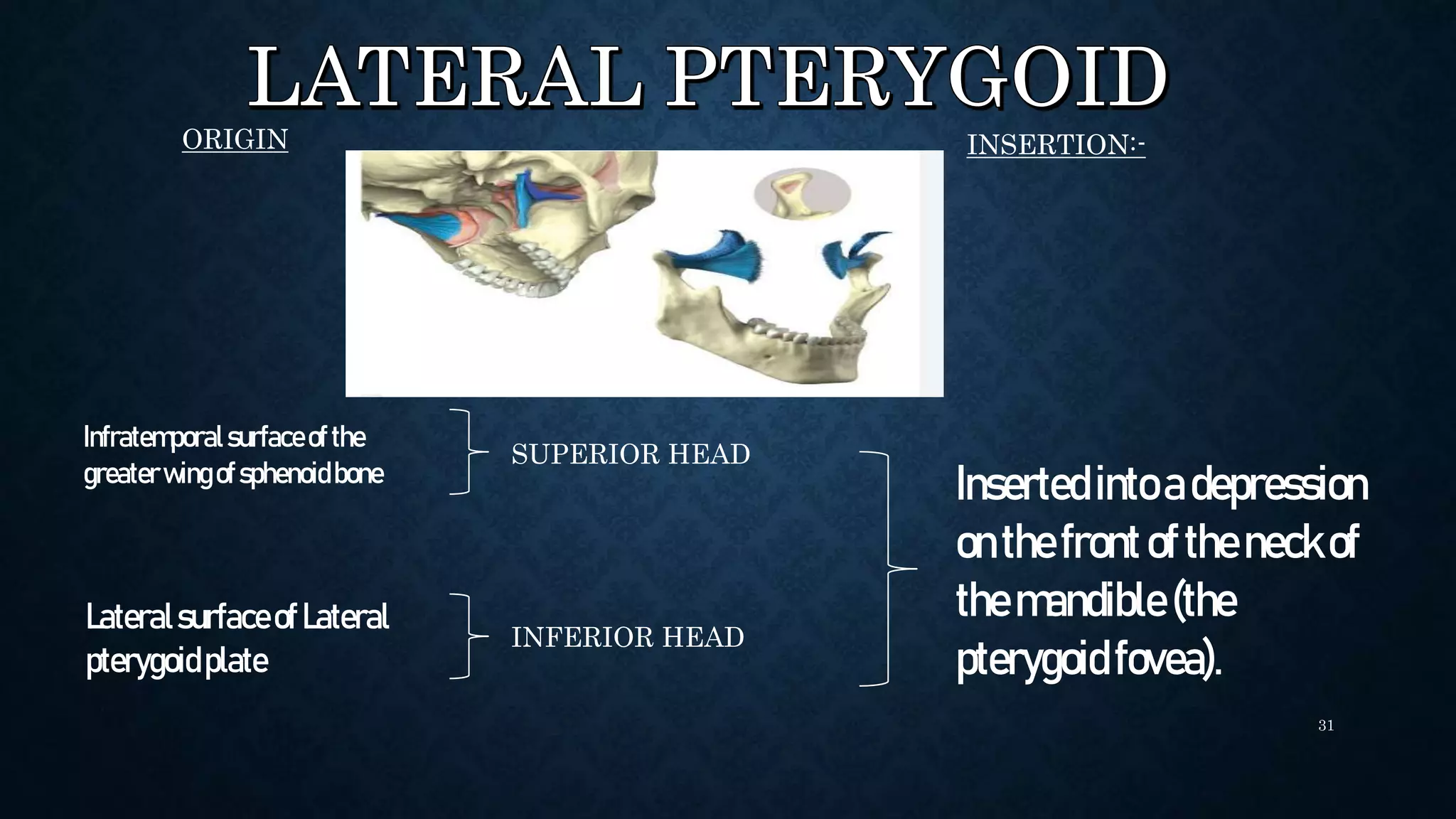 LATERAL PTERYGOID

ORIGIN

INSERTION:-

Infratemporal surface of the greater wing of sphenoid bone

SUPERIOR HEAD

Lateral surface of Lateral pterygoid plate

INFERIOR HEAD

Inserted into a depression on the front of the neck of the mandible (the pterygoid fovea).

31